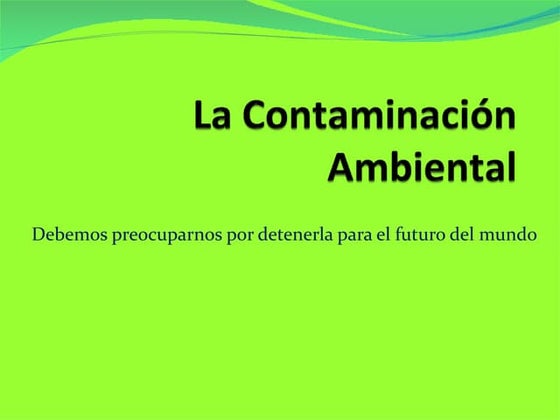 La Contaminación Ambiental

Debemos preocuparnos por detenerla para el futuro del mundo